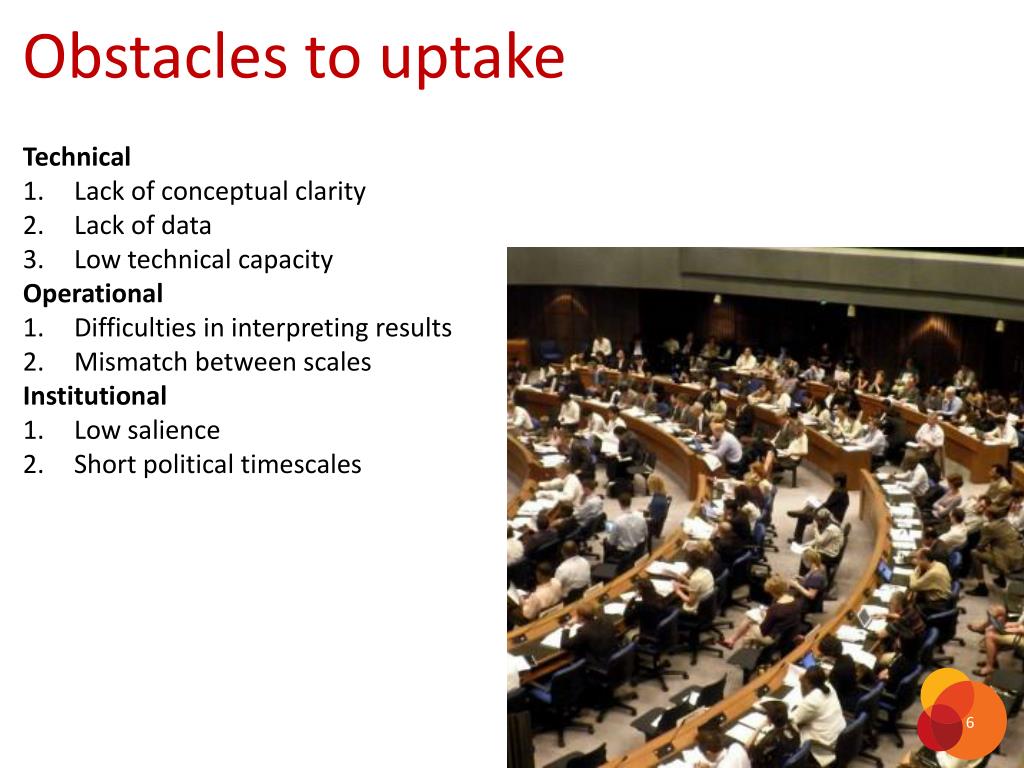 Obstacles to uptake

Technical
1. Lack of conceptual clarity
2. Lack of data
3. Low technical capacity
Operational
1. Difficulties in interpreting results
2. Mismatch between scales
Institutional
1. Low salience
2. Short political timescales

6